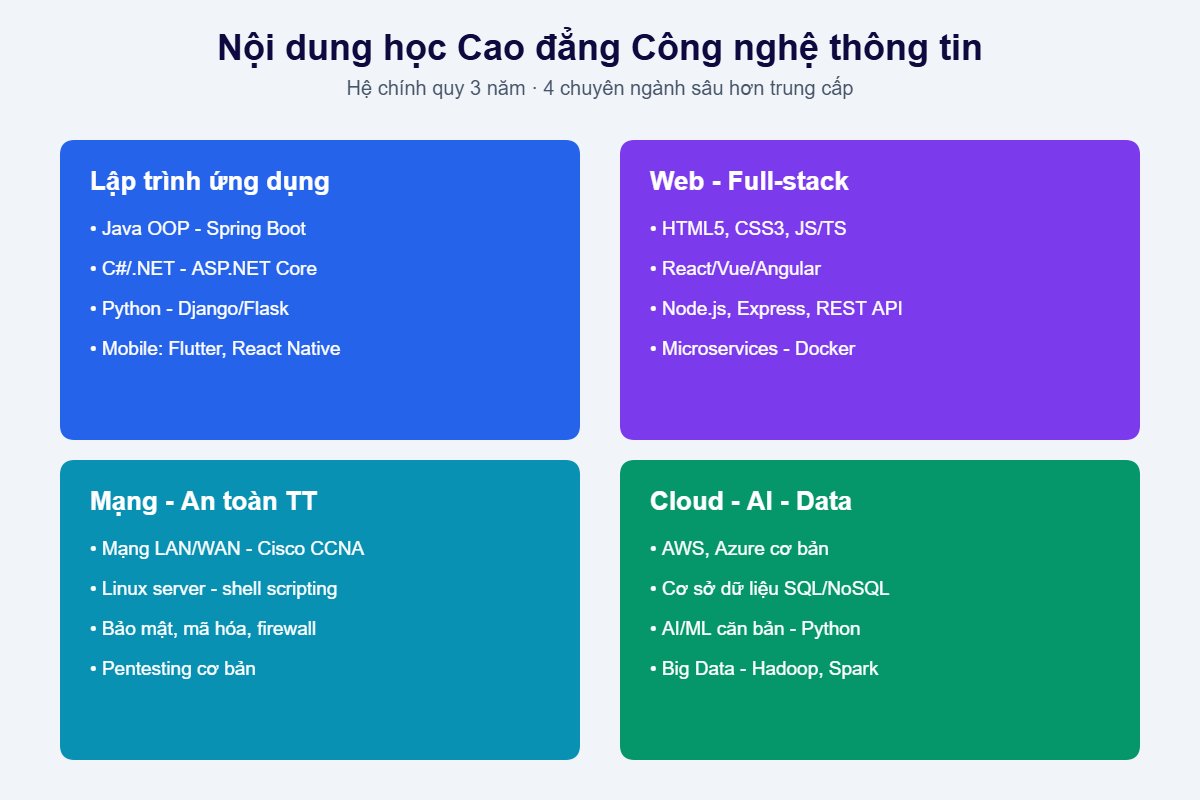 Nội dung học Cao đẳng Công nghệ thông tin

Hệ chính quy 3 năm · 4 chuyên ngành sâu hơn trung cấp

Lập trình ứng dụng

• Java OOP - Spring Boot

• C#/.NET - ASP.NET Core

• Python - Django/Flask

• Mobile: Flutter, React Native

Web - Full-stack

• HTML5, CSS3, JS/TS

• React/Vue/Angular

• Node.js, Express, REST API

• Microservices - Docker

Mạng - An toàn TT

• Mạng LAN/WAN - Cisco CCNA

• Linux server - shell scripting

• Bảo mật, mã hóa, firewall

• Pentesting cơ bản

Cloud - AI - Data

• AWS, Azure cơ bản

• Cơ sở dữ liệu SQL/NoSQL

• AI/ML căn bản - Python

• Big Data - Hadoop, Spark